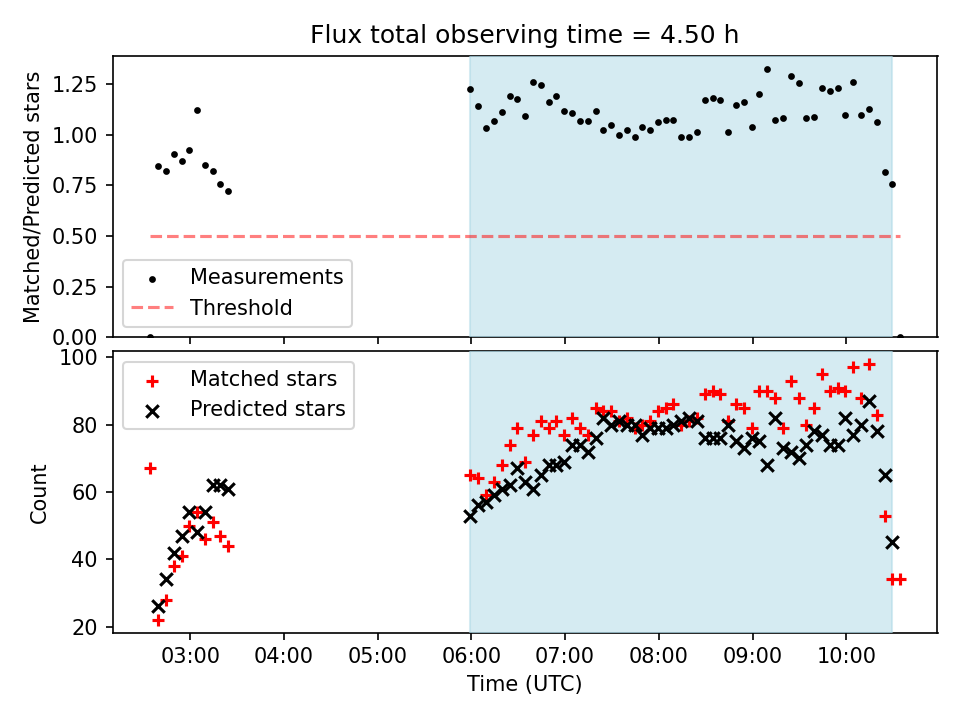 Flux total observing time = 4.50 h

Matched/Predicted stars

1.25
1.00
0.75
0.50
0.25
0.00

Measurements
Threshold

Count

100
80
60
40
20

Matched stars
Predicted stars

03:00
04:00
05:00
06:00
07:00
08:00
09:00
10:00

Time (UTC)